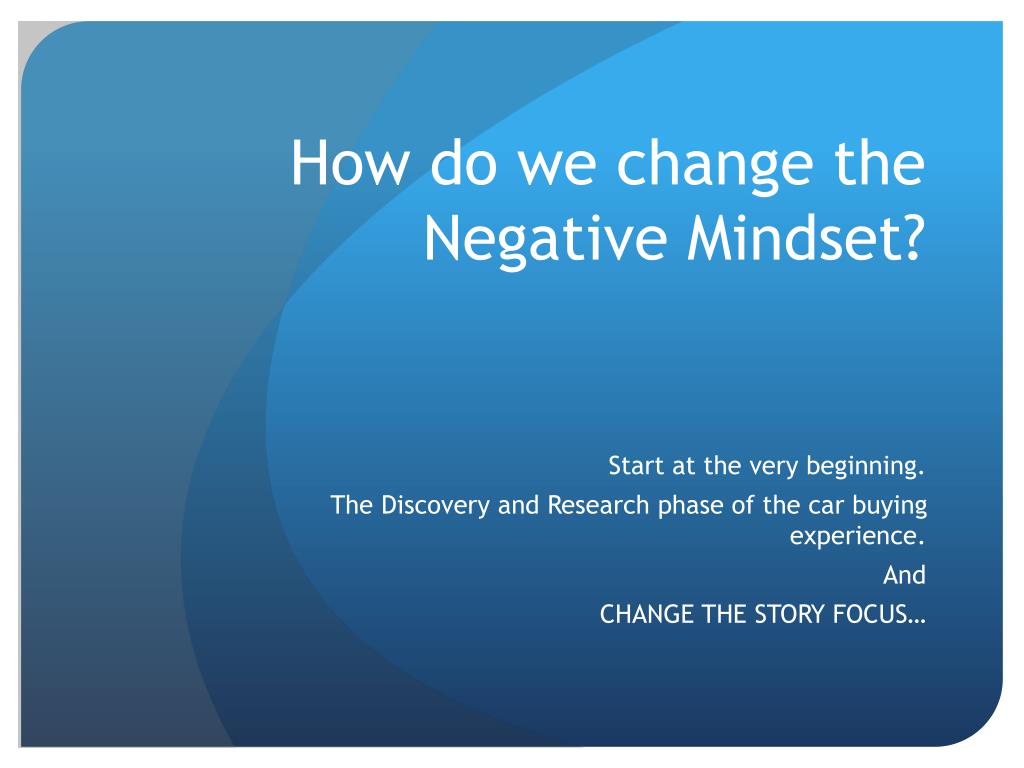 How do we change the Negative Mindset?

Start at the very beginning.
The Discovery and Research phase of the car buying experience.
And
CHANGE THE STORY FOCUS…